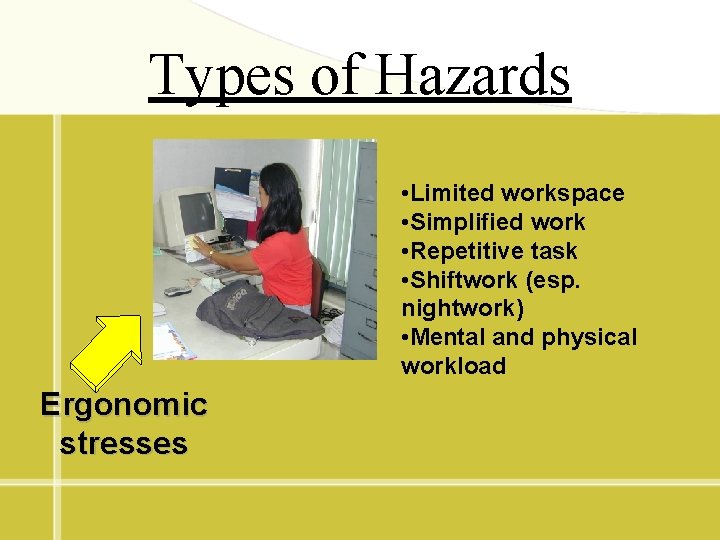 Types of Hazards

•Limited workspace
•Simplified work
•Repetitive task
•Shiftwork (esp. nightwork)
•Mental and physical workload

Ergonomic stresses